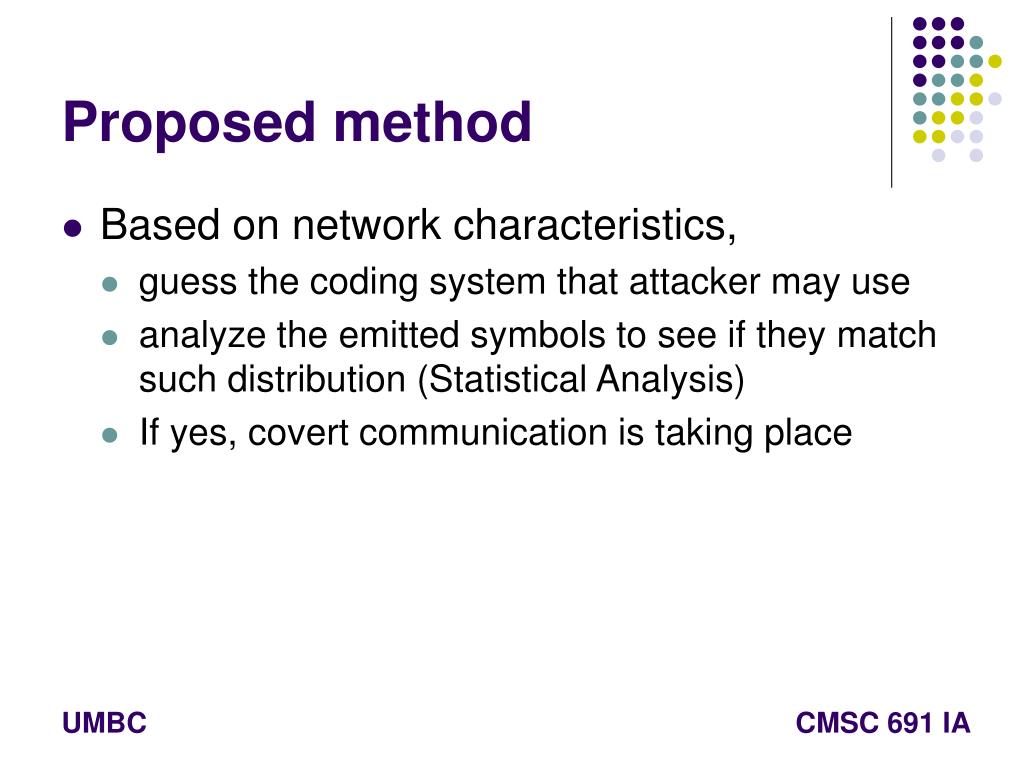 Proposed method

- Based on network characteristics,
  - guess the coding system that attacker may use
  - analyze the emitted symbols to see if they match such distribution (Statistical Analysis)
  - If yes, covert communication is taking place

UMBC

CMSC 691 IA